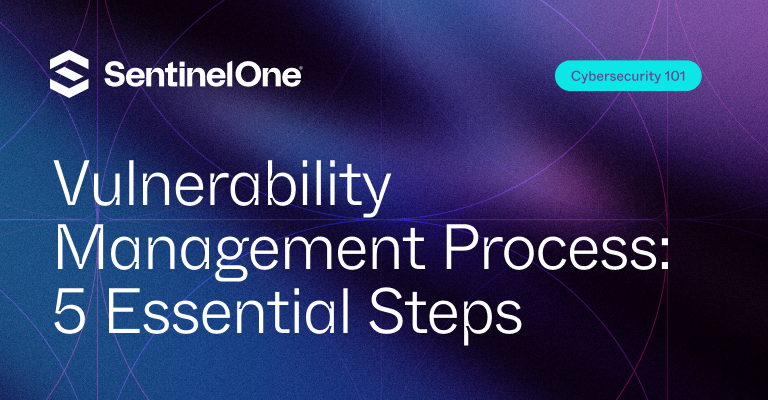 SentinelOne

Cybersecurity 101

Vulnerability Management Process: 5 Essential Steps